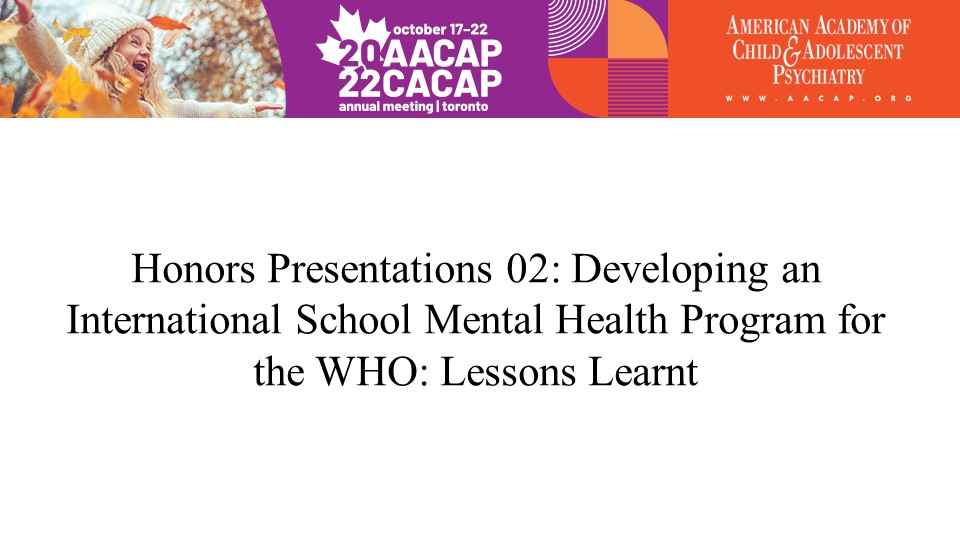 october 17–22
20 AACAP
22 CACAP
annual meeting | toronto

AMERICAN ACADEMY OF
CHILD & ADOLESCENT
PSYCHIATRY
WWW.AACAP.ORG

Honors Presentations 02: Developing an International School Mental Health Program for the WHO: Lessons Learnt